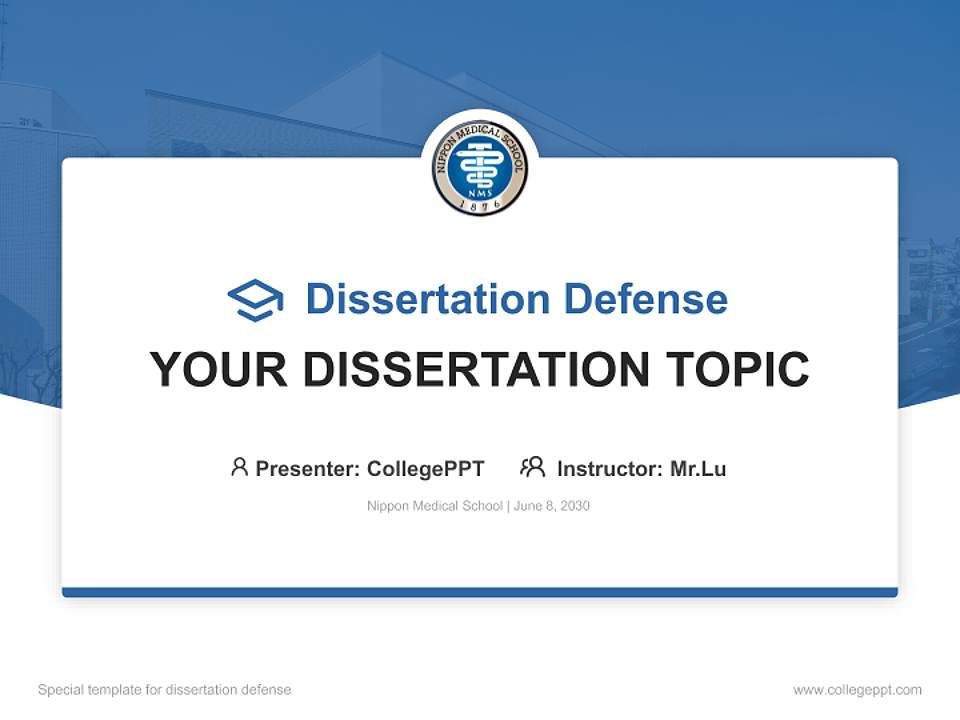 NIPPON MEDICAL SCHOOL
NMS
1876

Dissertation Defense

YOUR DISSERTATION TOPIC

Presenter: CollegePPT Instructor: Mr.Lu

Nippon Medical School | June 8, 2030

Special template for dissertation defense

www.collegeppt.com